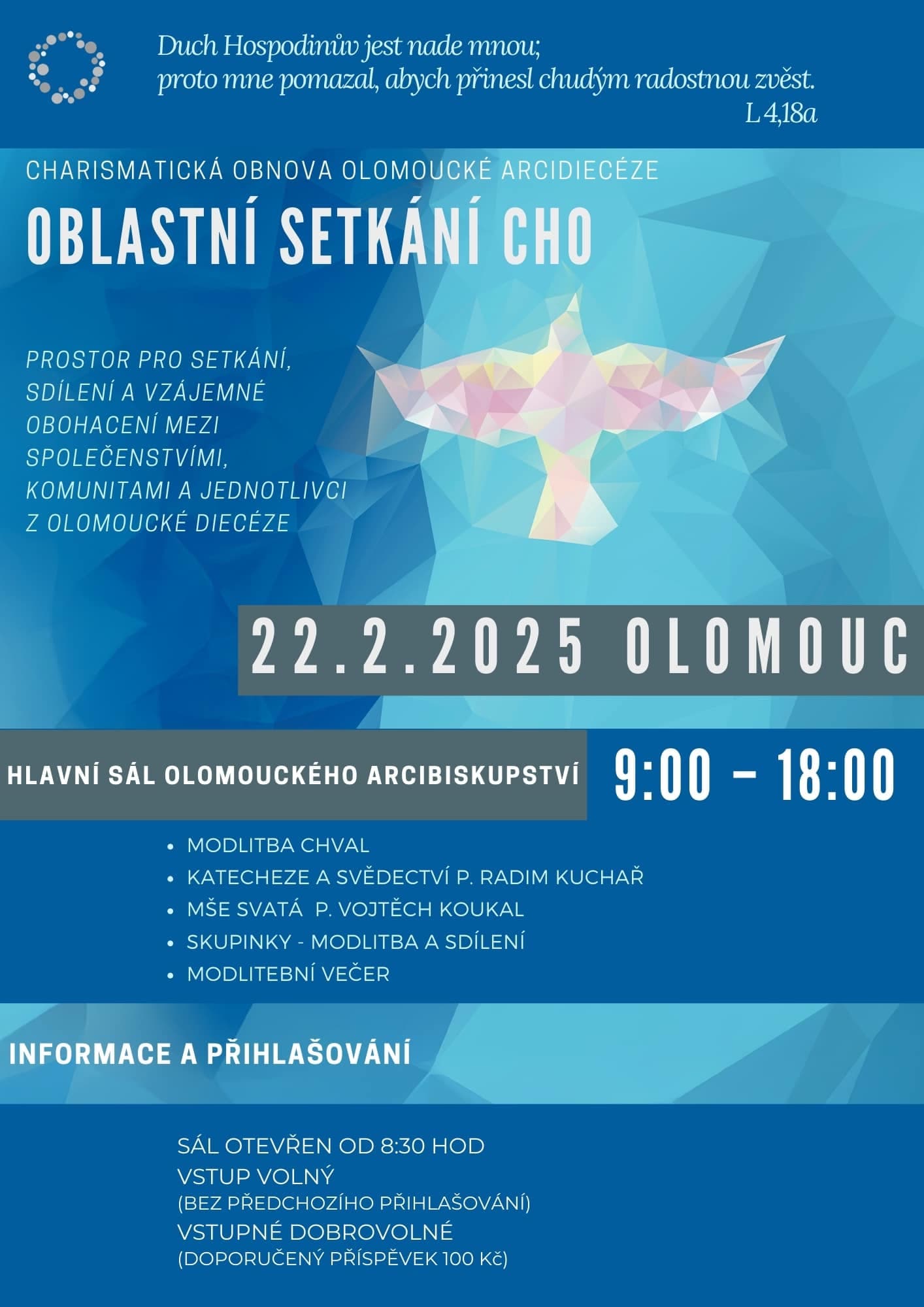 Duch Hospodinův jest nade mnou;
proto mne pomazal, abych přinesl chudým radostnou zvěst.
L 4,18a

CHARISMATICKÁ OBNOVA OLOMOUCKÉ ARCIDIECÉZE

OBLASTNÍ SETKÁNÍ CHO

PROSTOR PRO SETKÁNÍ, SDÍLENÍ A VZÁJEMNÉ OBOHACENÍ MEZI SPOLEČENSTVÍMI, KOMUNITAMI A JEDNOTLIVCI Z OLOMOUCKÉ DIECÉZE

22.2.2025 OLOMOUC

HLAVNÍ SÁL OLOMOUCKÉHO ARCIBISKUPSTVÍ

9:00 – 18:00

• MODLITBA CHVAL
• KATECHEZE A SVĚDECTVÍ P. RADIM KUCHAŘ
• MŠE SVATÁ P. VOJTĚCH KOUKAL
• SKUPINKY - MODLITBA A SDÍLENÍ
• MODLITEBNÍ VEČER

INFORMACE A PŘIHLAŠOVÁNÍ

SÁL OTEVŘEN OD 8:30 HOD
VSTUP VOLNÝ
(BEZ PŘEDCHOZÍHO PŘIHLAŠOVÁNÍ)
VSTUPNÉ DOBROVOLNÉ
(DOPORUČENÝ PŘÍSPĚVEK 100 Kč)